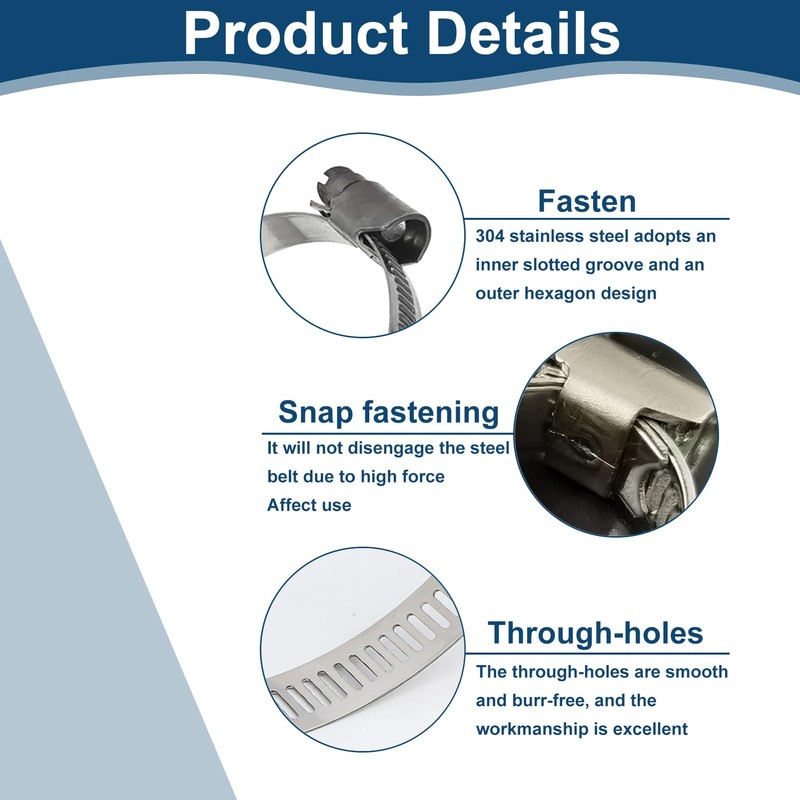 Product Details

Fasten

304 stainless steel adopts an inner slotted groove and an outer hexagon design

Snap fastening

It will not disengage the steel belt due to high force
Affect use

Through-holes

The through-holes are smooth and burr-free, and the workmanship is excellent